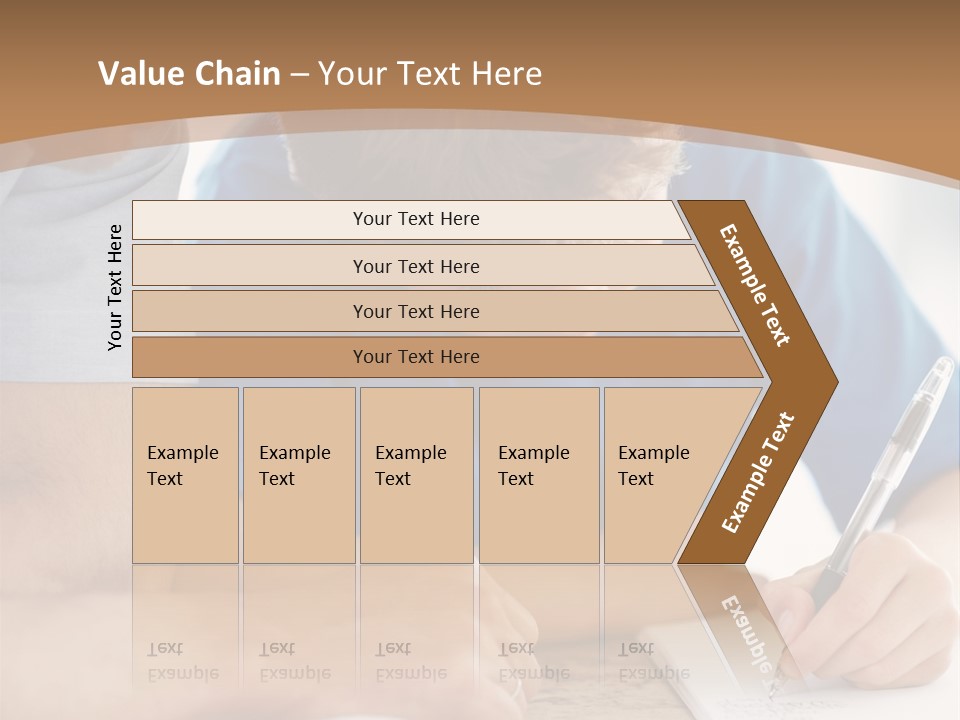 Value Chain – Your Text Here

Your Text Here

Your Text Here

Your Text Here

Your Text Here

Your Text Here

Example Text

Example Text

Example Text

Example Text

Example Text

Example Text

Example Text